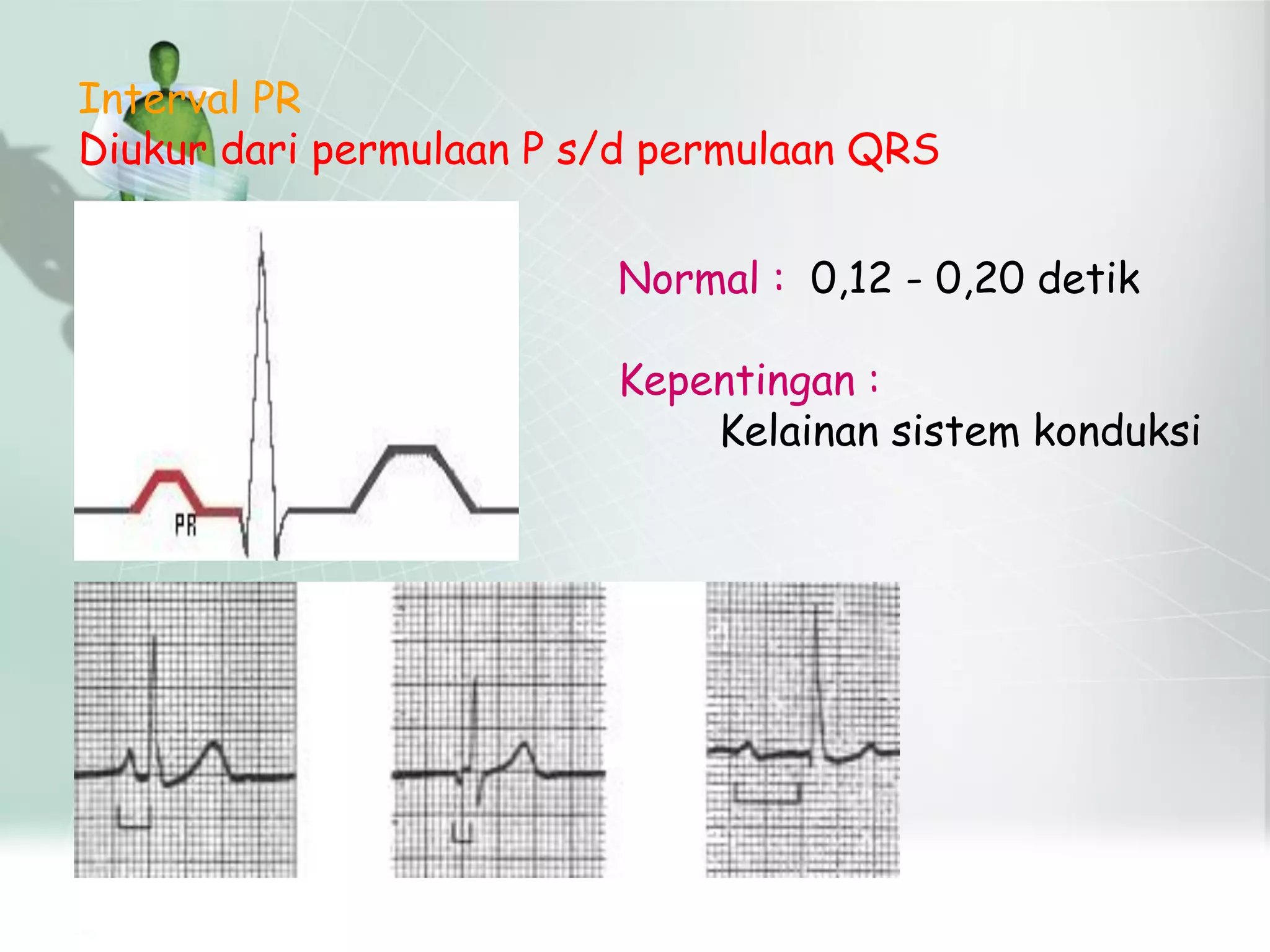 Interval PR
Diukur dari permulaan P s/d permulaan QRS

PR

Normal : 0,12 - 0,20 detik

Kepentingan :
Kelainan sistem konduksi